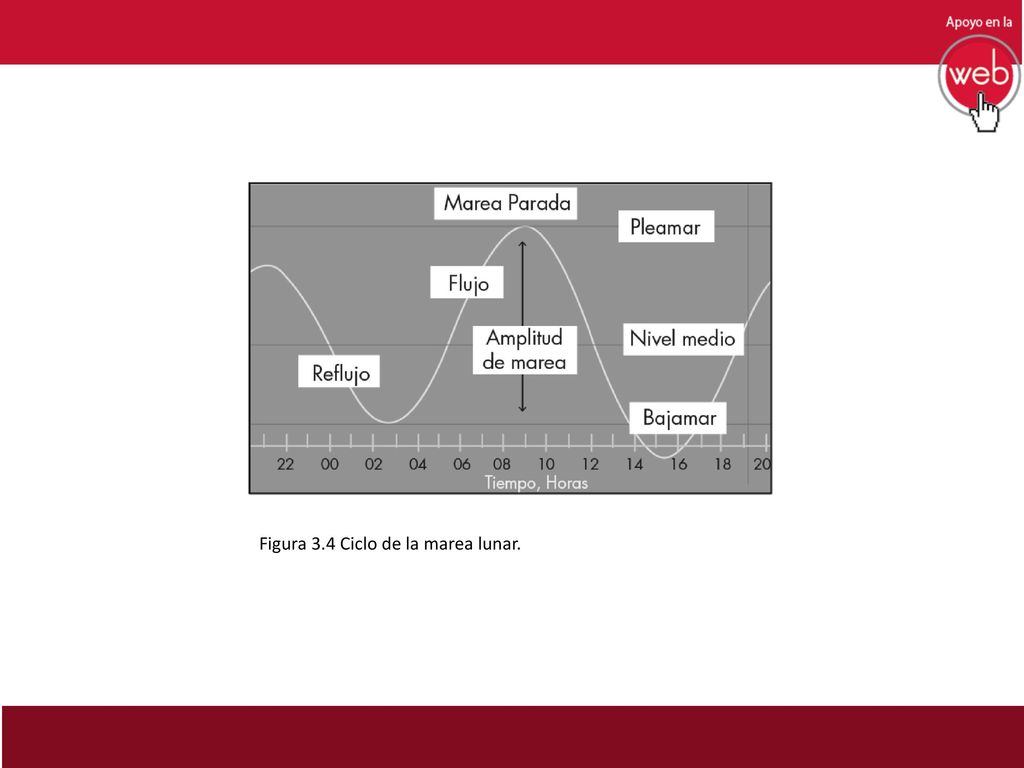 Apoyo en la
web

Marea Parada
Pleamar
Flujo
Amplitud de marea
Nivel medio
Reflujo
Bajamar
22 00 02 04 06 08 10 12 14 16 18 20
Tiempo, Horas

Figura 3.4 Ciclo de la marea lunar.